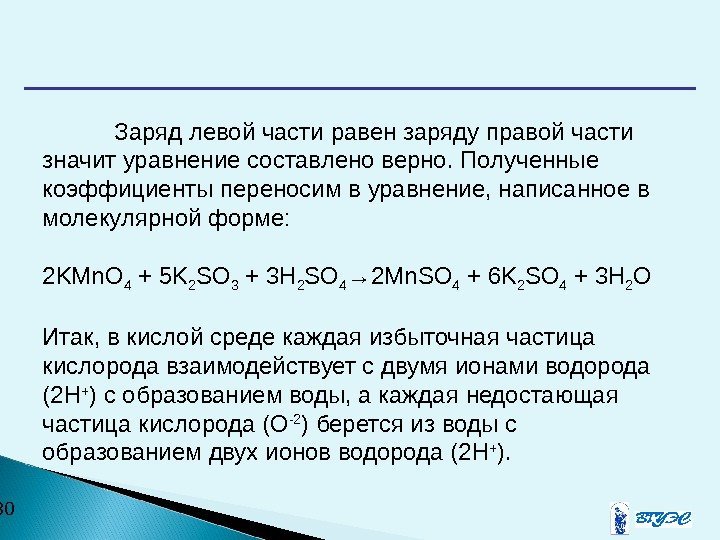 Заряд левой части равен заряду правой части значит уравнение составлено верно. Полученные коэффициенты переносим в уравнение, написанное в молекулярной форме:

$2KMnO_4 + 5K_2SO_3 + 3H_2SO_4 \rightarrow 2MnSO_4 + 6K_2SO_4 + 3H_2O$

Итак, в кислой среде каждая избыточная частица кислорода взаимодействует с двумя ионами водорода ($2H^+$) с образованием воды, а каждая недостающая частица кислорода ($O^{-2}$) берется из воды с образованием двух ионов водорода ($2H^+$).

30

ВГУЭС